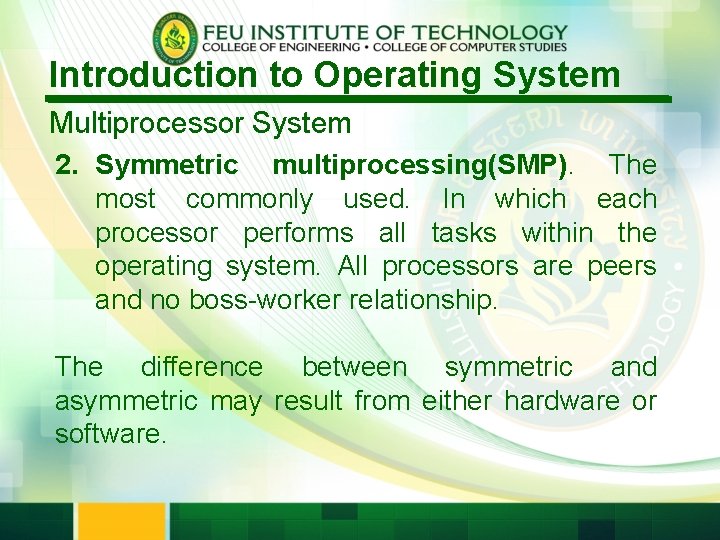 FEU INSTITUTE OF TECHNOLOGY
COLLEGE OF ENGINEERING • COLLEGE OF COMPUTER STUDIES

Introduction to Operating System

Multiprocessor System

2. Symmetric multiprocessing(SMP). The most commonly used. In which each processor performs all tasks within the operating system. All processors are peers and no boss-worker relationship.

The difference between symmetric and asymmetric may result from either hardware or software.